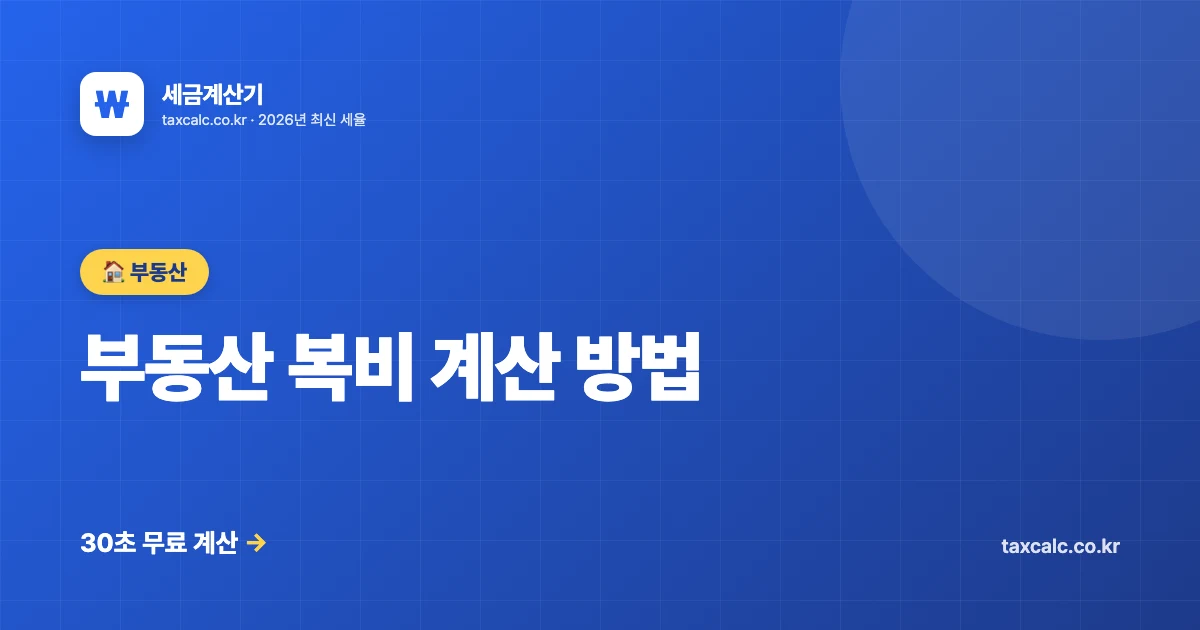 ₩

세금계산기
taxcalc.co.kr · 2026년 최신 세율

🏠 부동산

부동산 복비 계산 방법

30초 무료 계산 →

taxcalc.co.kr